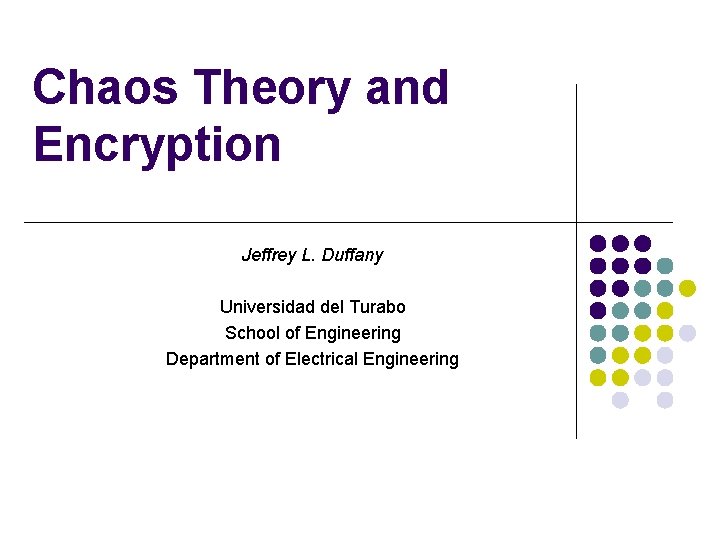 Chaos Theory and Encryption

Jeffrey L. Duffany

Universidad del Turabo
School of Engineering
Department of Electrical Engineering